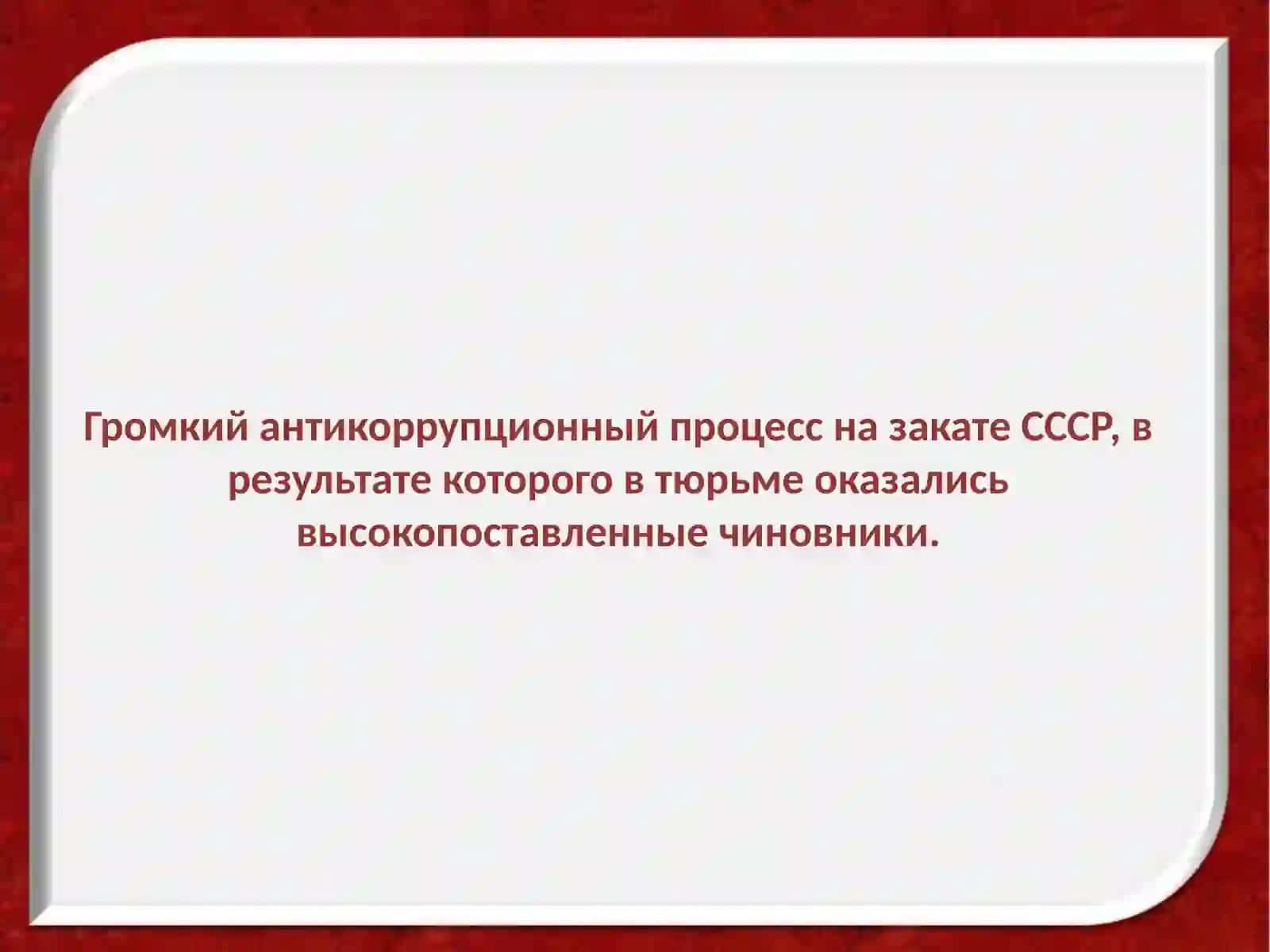 Громкий антикоррупционный процесс на закате СССР, в результате которого в тюрьме оказались высокопоставленные чиновники.